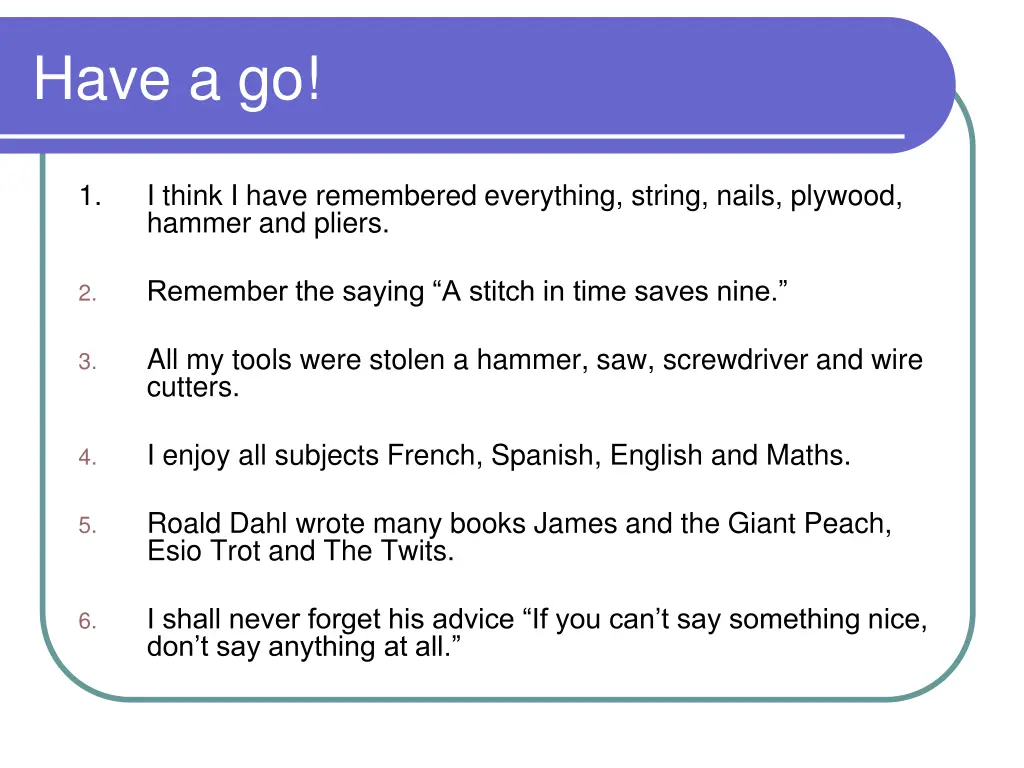 Have a go!

1. I think I have remembered everything, string, nails, plywood, hammer and pliers.

2. Remember the saying “A stitch in time saves nine.”

3. All my tools were stolen a hammer, saw, screwdriver and wire cutters.

4. I enjoy all subjects French, Spanish, English and Maths.

5. Roald Dahl wrote many books James and the Giant Peach, Esio Trot and The Twits.

6. I shall never forget his advice “If you can’t say something nice, don’t say anything at all.”